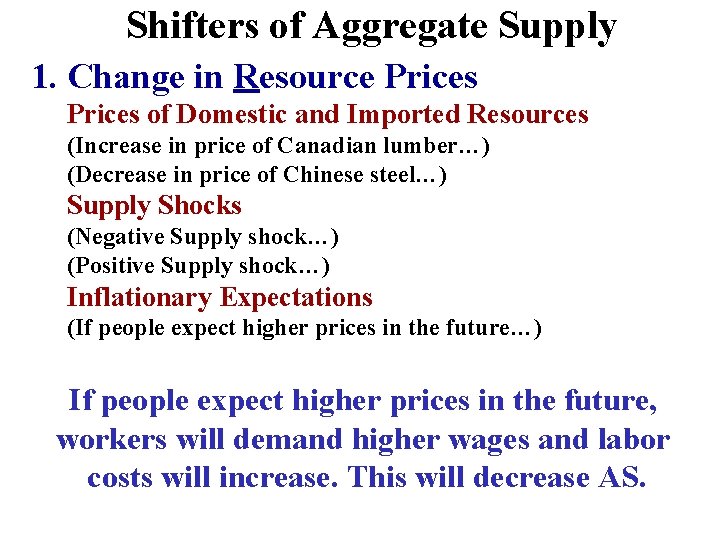 Shifters of Aggregate Supply

1. Change in Resource Prices

Prices of Domestic and Imported Resources

(Increase in price of Canadian lumber…)

(Decrease in price of Chinese steel…)

Supply Shocks

(Negative Supply shock…)

(Positive Supply shock…)

Inflationary Expectations

(If people expect higher prices in the future…)

If people expect higher prices in the future, workers will demand higher wages and labor costs will increase. This will decrease AS.